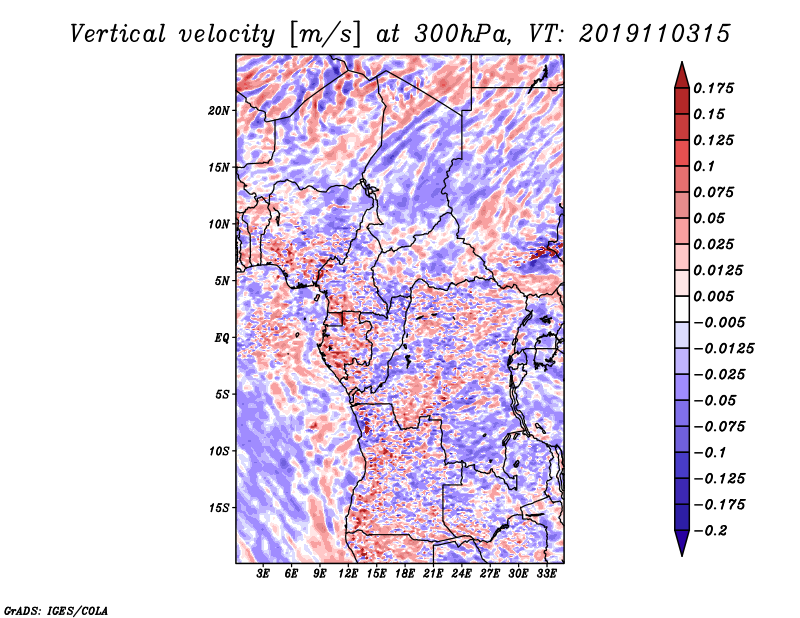 Vertical velocity [m/s] at 300hPa, VT: 2019110315

20N
15N
10N
5N
EQ
5S
10S
15S

3E 6E 9E 12E 15E 18E 21E 24E 27E 30E 33E

0.175
0.15
0.125
0.1
0.075
0.05
0.025
0.0125
0.005
−0.005
−0.0125
−0.025
−0.05
−0.075
−0.1
−0.125
−0.175
−0.2

GrADS: IGES/COLA